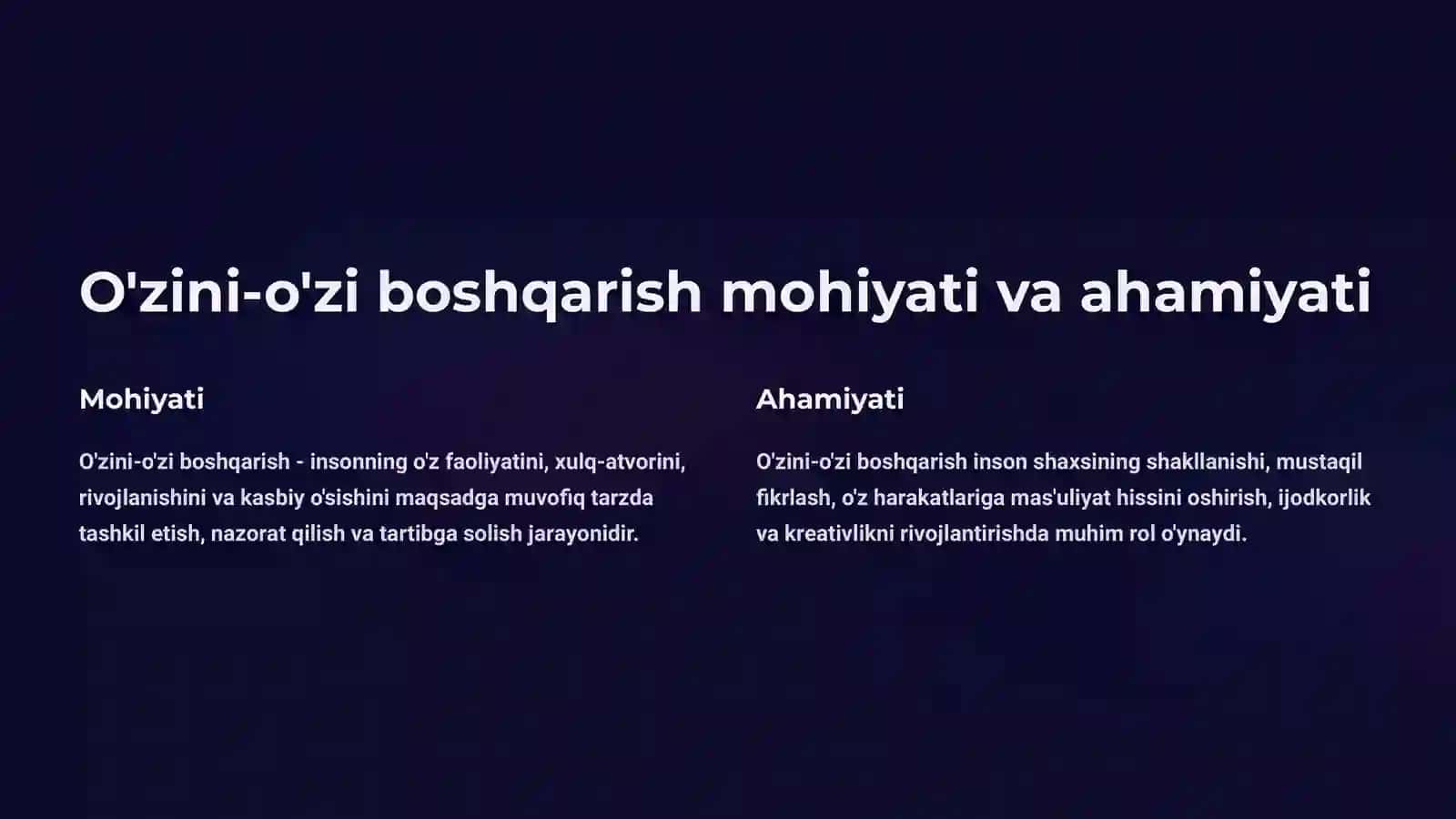 O'zini-o'zi boshqarish mohiyati va ahamiyati

Mohiyati

O'zini-o'zi boshqarish - insonning o'z faoliyatini, xulq-atvorini, rivojlanishini va kasbiy o'sishini maqsadga muvofiq tarzda tashkil etish, nazorat qilish va tartibga solish jarayonidir.

Ahamiyati

O'zini-o'zi boshqarish inson shaxsining shakllanishi, mustaqil fikrlash, o'z harakatlariga mas'uliyat hissini oshirish, ijodkorlik va kreativlikni rivojlantirishda muhim rol o'ynaydi.